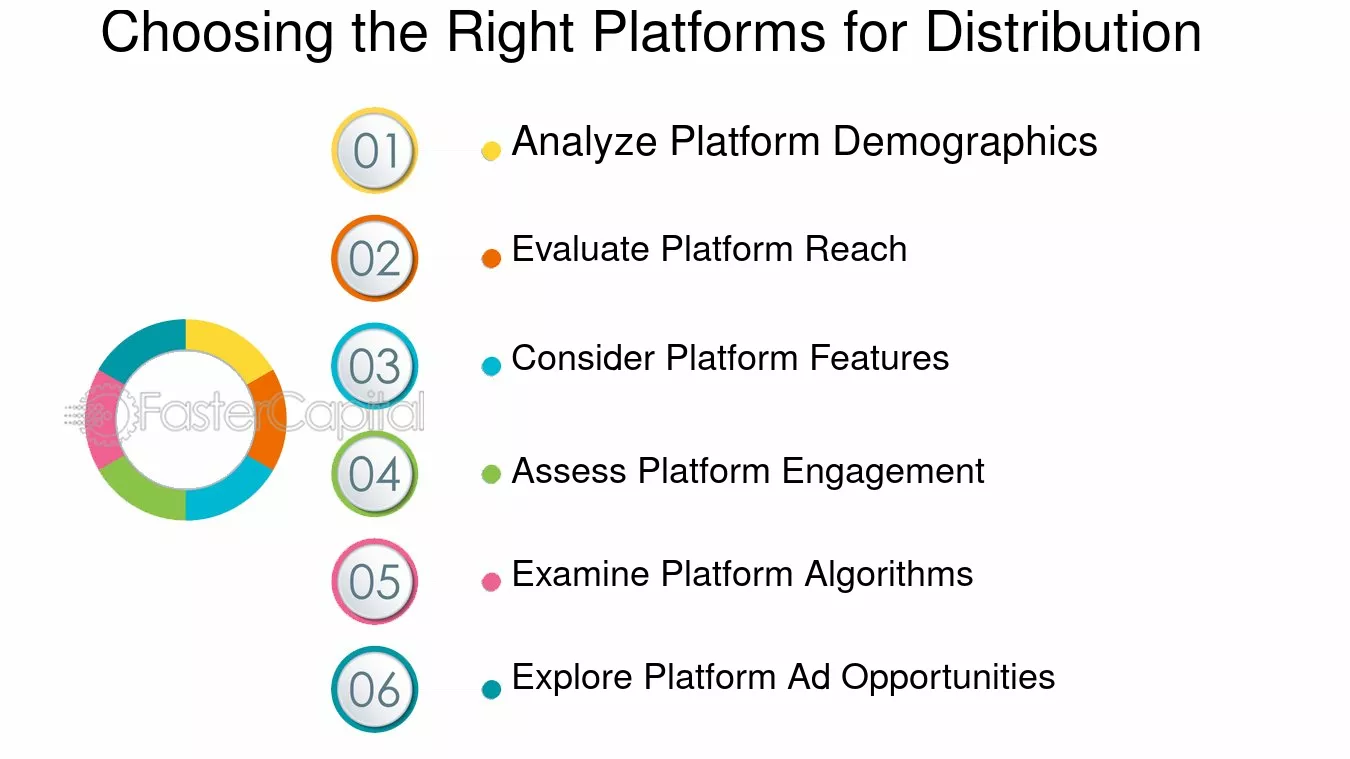 Choosing the Right Platforms for Distribution

01
• Analyze Platform Demographics

02
• Evaluate Platform Reach

03
• Consider Platform Features

04
• Assess Platform Engagement

05
• Examine Platform Algorithms

06
• Explore Platform Ad Opportunities

FasterCapital